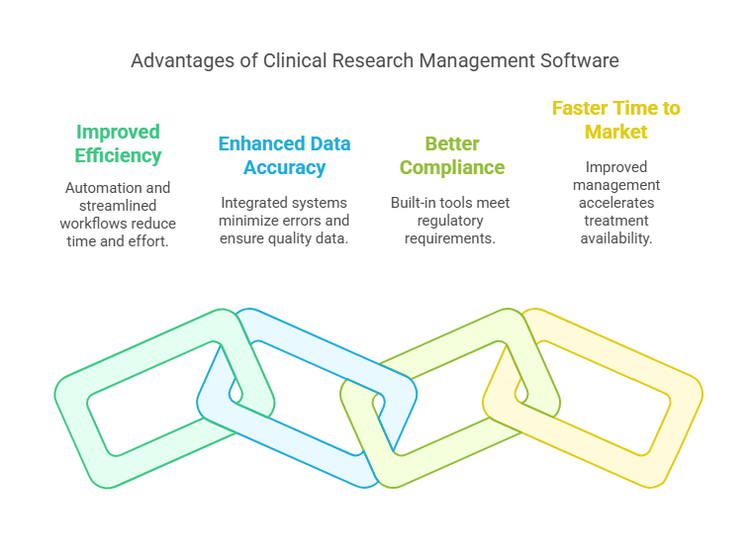 Advantages of Clinical Research Management Software

Improved Efficiency

Automation and streamlined workflows reduce time and effort.

Enhanced Data Accuracy

Integrated systems minimize errors and ensure quality data.

Better Compliance

Built-in tools meet regulatory requirements.

Faster Time to Market

Improved management accelerates treatment availability.